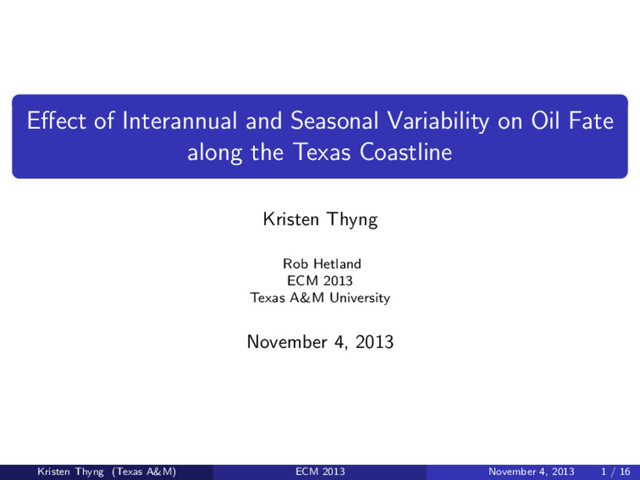 Effect of Interannual and Seasonal Variability on Oil Fate along the Texas Coastline

Kristen Thyng

Rob Hetland
ECM 2013
Texas A&M University

November 4, 2013

Kristen Thyng (Texas A&M) ECM 2013 November 4, 2013 1 / 16